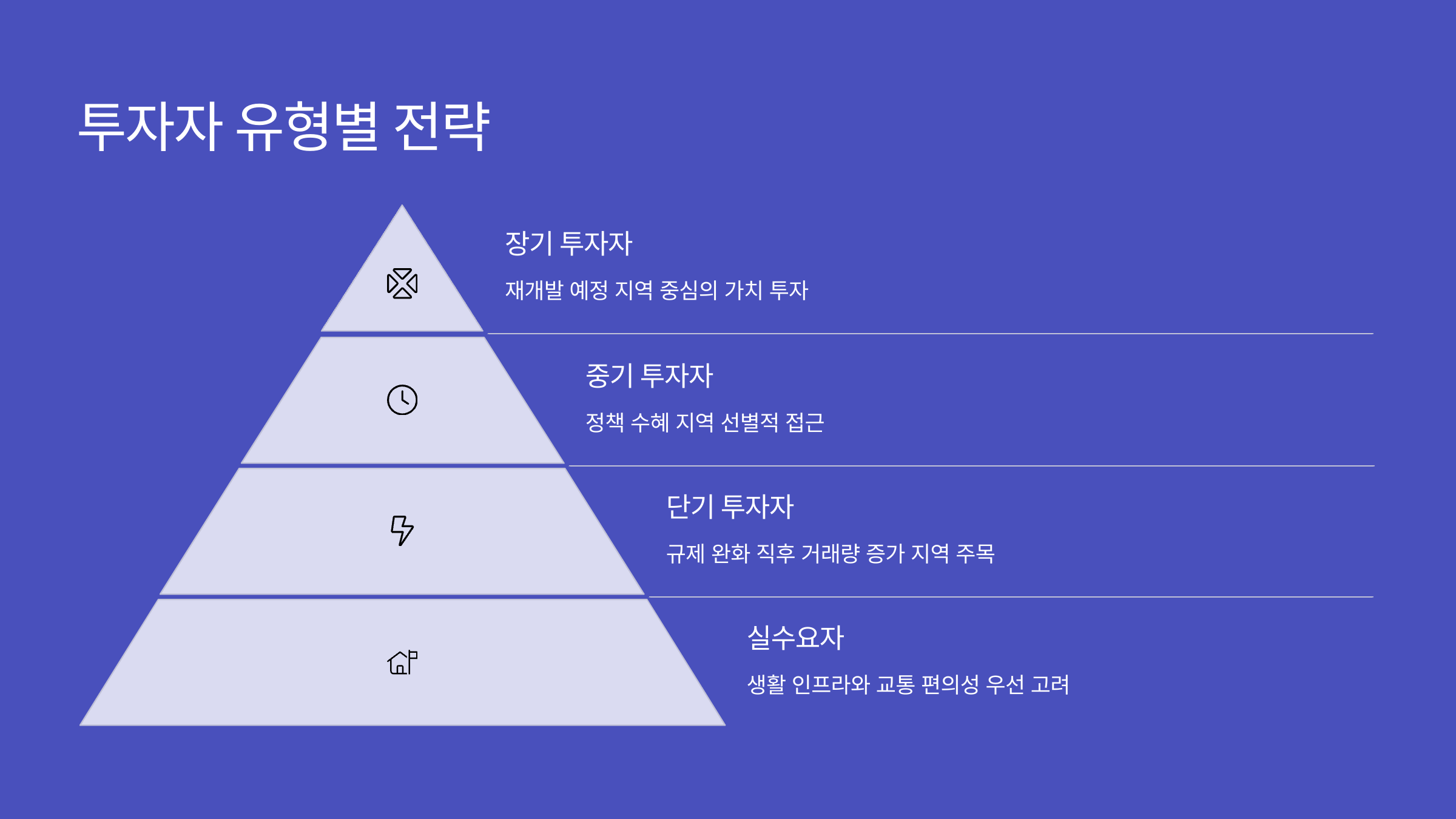 투자자 유형별 전략

장기 투자자

재개발 예정 지역 중심의 가치 투자

중기 투자자

정책 수혜 지역 선별적 접근

단기 투자자

규제 완화 직후 거래량 증가 지역 주목

실수요자

생활 인프라와 교통 편의성 우선 고려